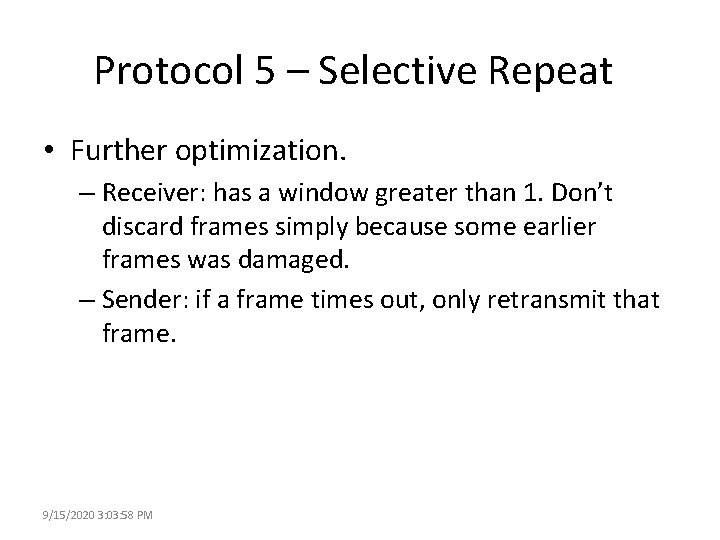 Protocol 5 – Selective Repeat

• Further optimization.
– Receiver: has a window greater than 1. Don't discard frames simply because some earlier frames was damaged.
– Sender: if a frame times out, only retransmit that frame.

9/15/2020 3:03:58 PM